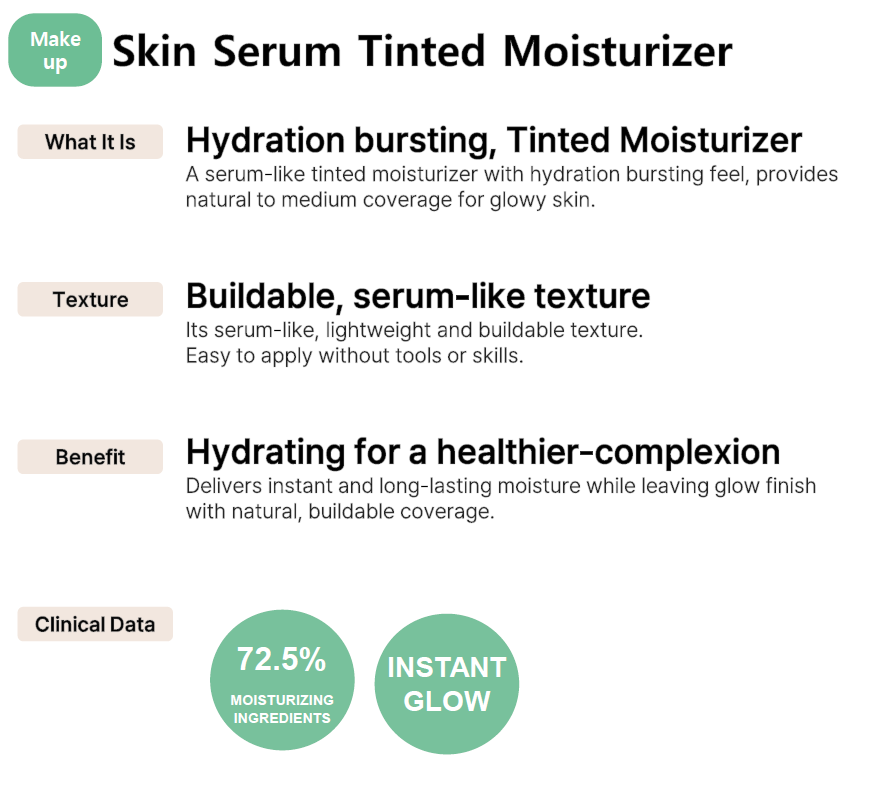 Make up

Skin Serum Tinted Moisturizer

What It Is

Hydration bursting, Tinted Moisturizer

A serum-like tinted moisturizer with hydration bursting feel, provides natural to medium coverage for glowy skin.

Texture

Buildable, serum-like texture

Its serum-like, lightweight and buildable texture.
Easy to apply without tools or skills.

Benefit

Hydrating for a healthier-complexion

Delivers instant and long-lasting moisture while leaving glow finish with natural, buildable coverage.

Clinical Data

72.5%
MOISTURIZING INGREDIENTS

INSTANT GLOW